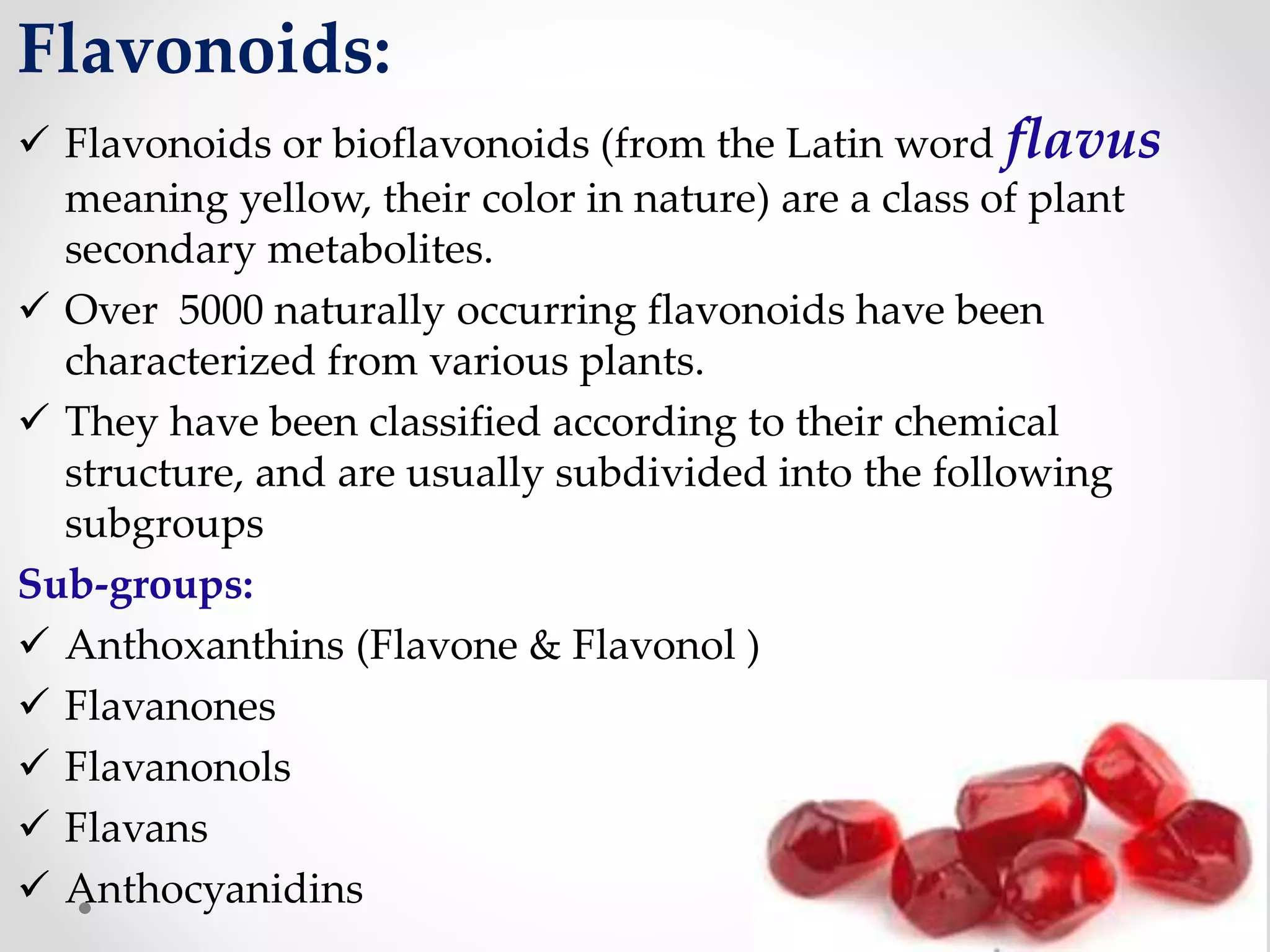 Flavonoids:

✓ Flavonoids or bioflavonoids (from the Latin word flavus meaning yellow, their color in nature) are a class of plant secondary metabolites.

✓ Over 5000 naturally occurring flavonoids have been characterized from various plants.

✓ They have been classified according to their chemical structure, and are usually subdivided into the following subgroups

Sub-groups:

✓ Anthoxanthins (Flavone & Flavonol )

✓ Flavanones

✓ Flavanonols

✓ Flavans

✓ Anthocyanidins